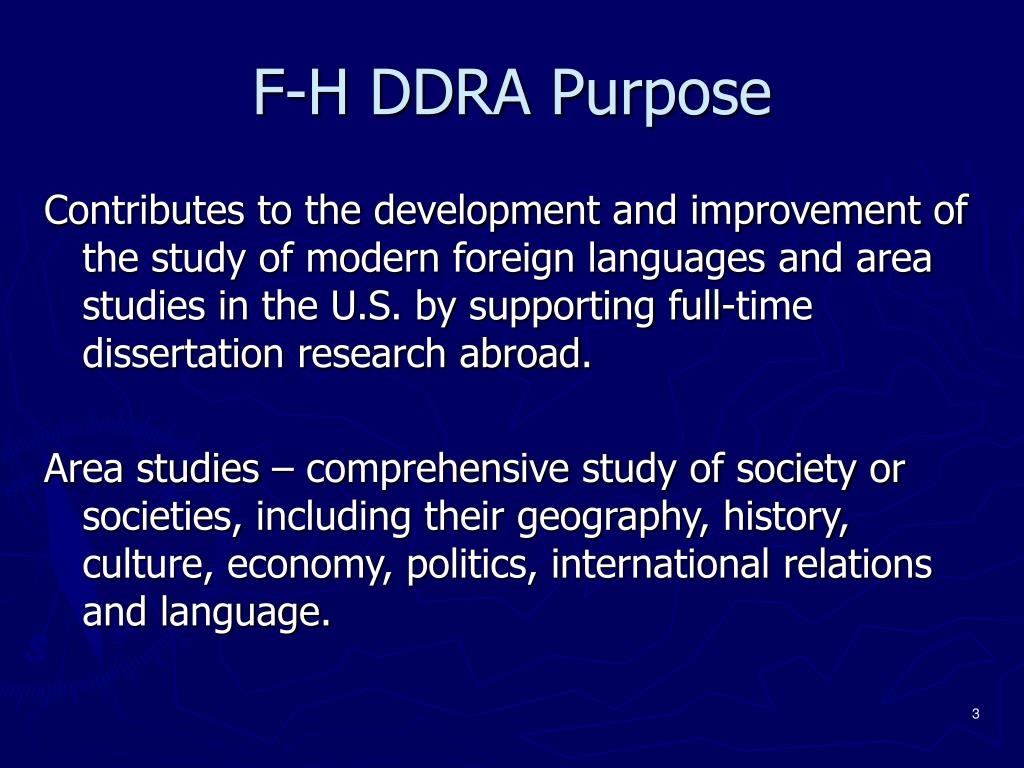 F-H DDRA Purpose

Contributes to the development and improvement of the study of modern foreign languages and area studies in the U.S. by supporting full-time dissertation research abroad.

Area studies – comprehensive study of society or societies, including their geography, history, culture, economy, politics, international relations and language.

3